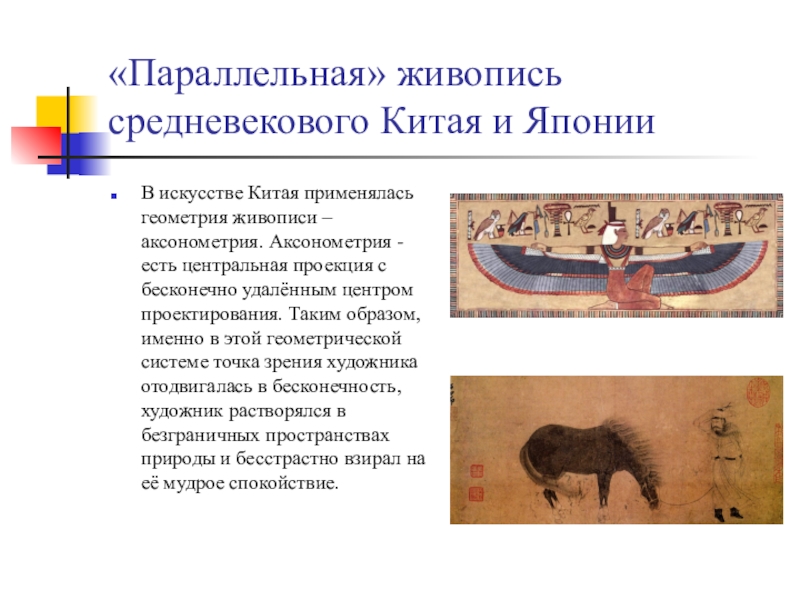 «Параллельная» живопись средневекового Китая и Японии

В искусстве Китая применялась геометрия живописи – аксонометрия. Аксонометрия - есть центральная проекция с бесконечно удалённым центром проектирования. Таким образом, именно в этой геометрической системе точка зрения художника отодвигалась в бесконечность, художник растворялся в безграничных пространствах природы и бесстрастно взирал на её мудрое спокойствие.